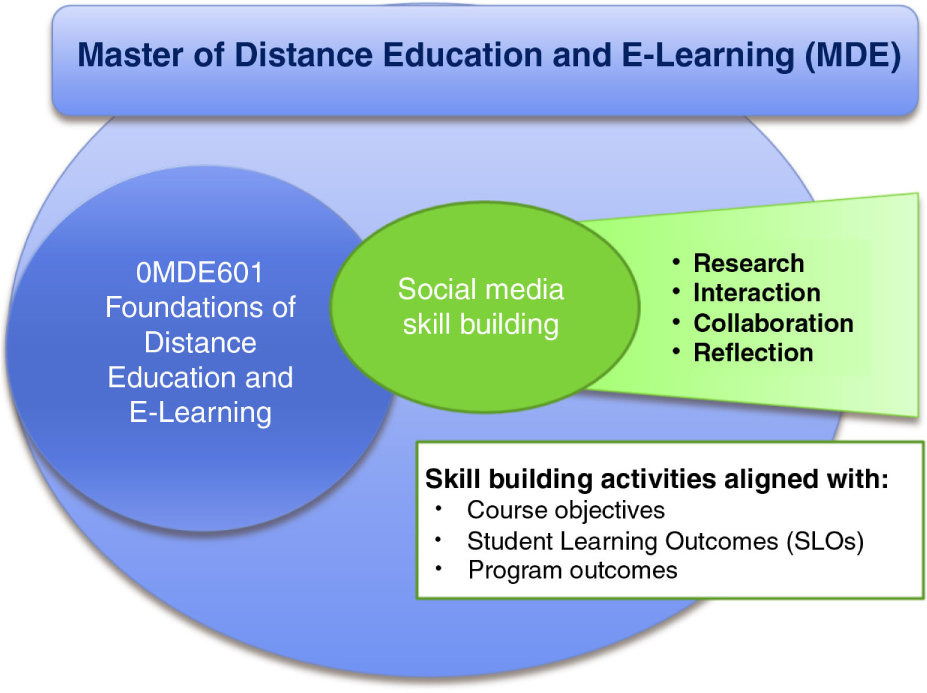 Master of Distance Education and E-Learning (MDE)

0MDE601
Foundations of Distance Education and E-Learning

Social media skill building

• Research
• Interaction
• Collaboration
• Reflection

Skill building activities aligned with:
• Course objectives
• Student Learning Outcomes (SLOs)
• Program outcomes